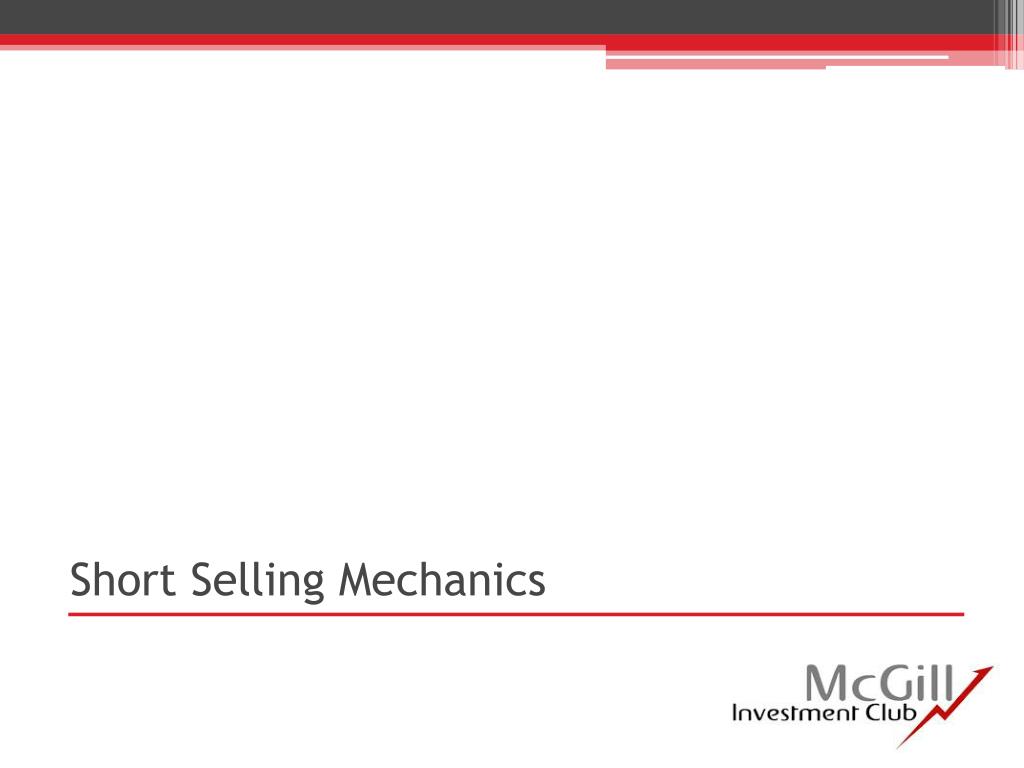 Short Selling Mechanics

McGill
Investment Club